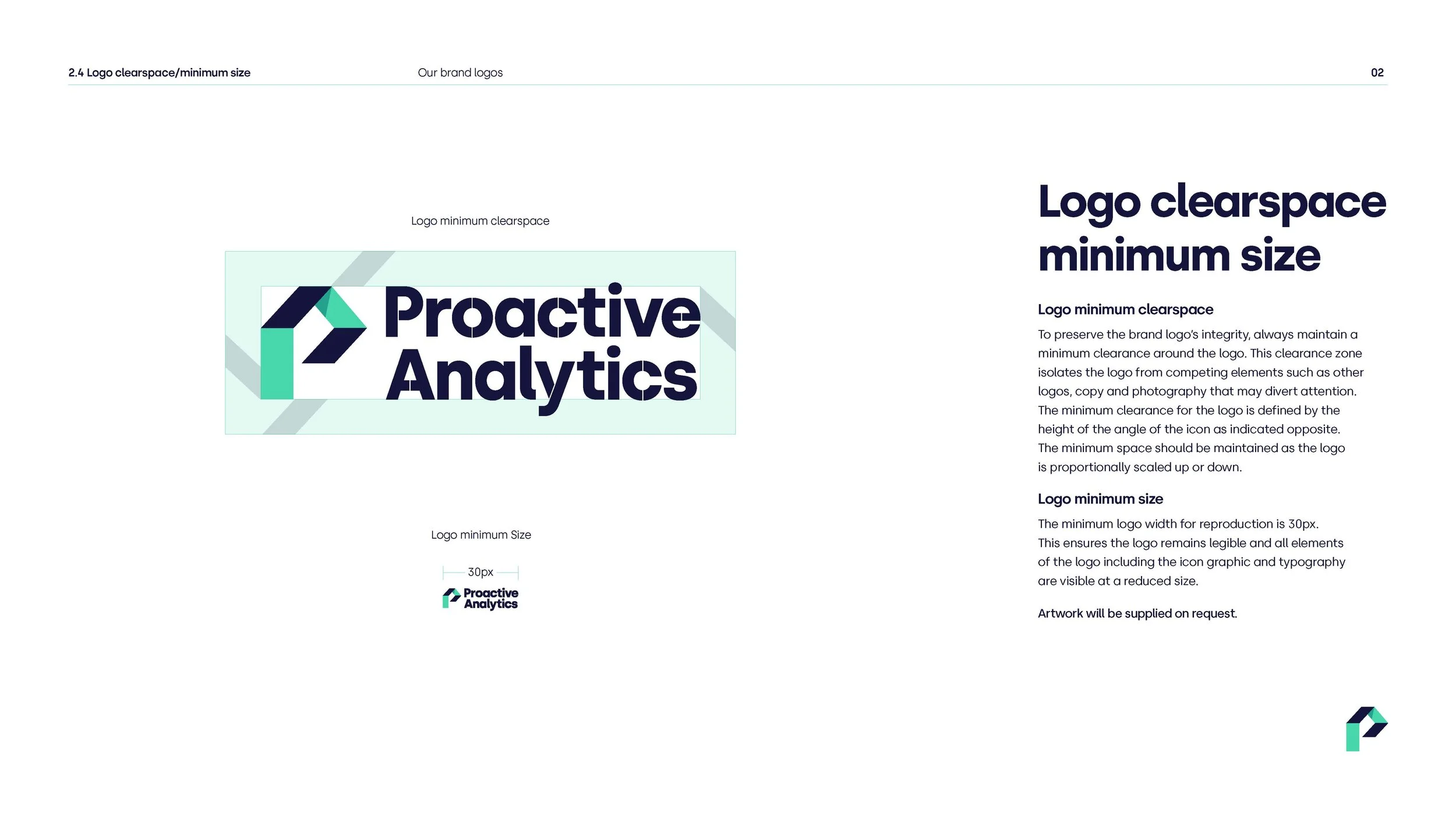 2.4 Logo clearspace/minimum size

Our brand logos

02

Logo minimum clearspace

Proactive Analytics

Logo minimum Size

30px

Proactive Analytics

Logo clearspace minimum size

Logo minimum clearspace

To preserve the brand logo's integrity, always maintain a minimum clearance around the logo. This clearance zone isolates the logo from competing elements such as other logos, copy and photography that may divert attention. The minimum clearance for the logo is defined by the height of the angle of the icon as indicated opposite. The minimum space should be maintained as the logo is proportionally scaled up or down.

Logo minimum size

The minimum logo width for reproduction is 30px. This ensures the logo remains legible and all elements of the logo including the icon graphic and typography are visible at a reduced size.

Artwork will be supplied on request.